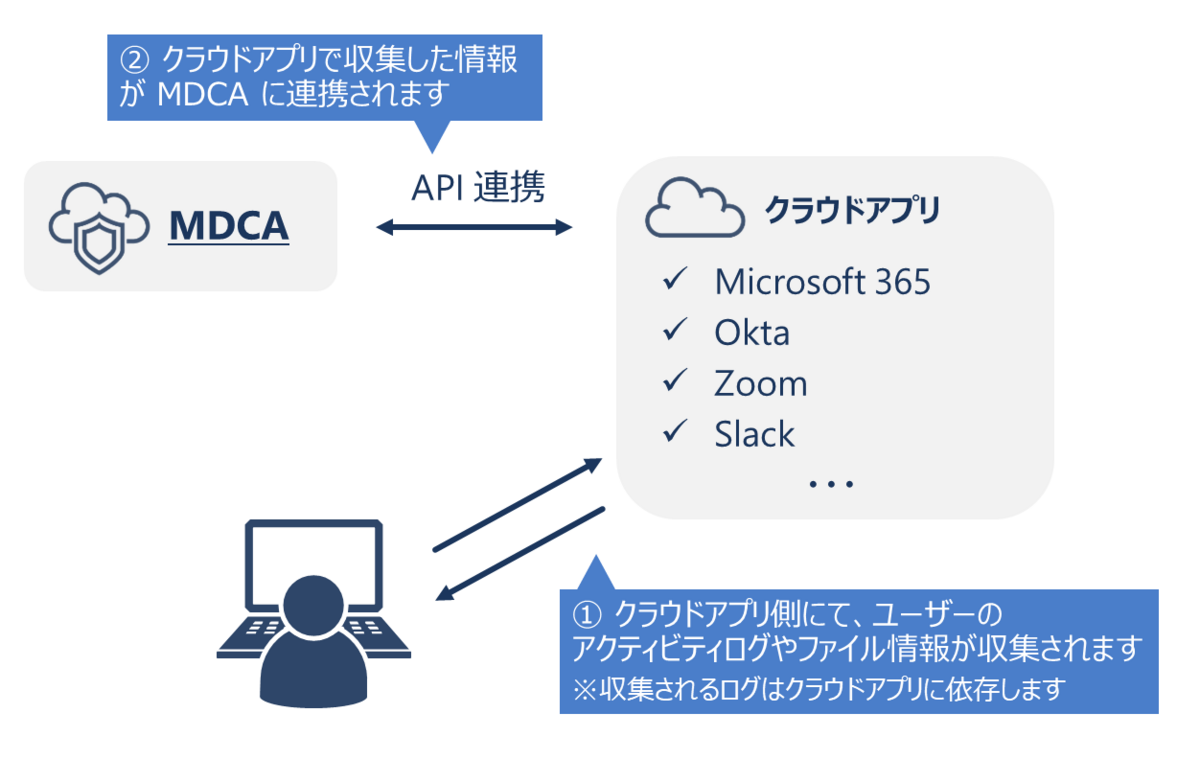 ② クラウドアプリで収集した情報が MDCA に連携されます

MDCA

API 連携

クラウドアプリ

✓ Microsoft 365
✓ Okta
✓ Zoom
✓ Slack
…

① クラウドアプリ側にて、ユーザーのアクティビティログやファイル情報が収集されます
※収集されるログはクラウドアプリに依存します